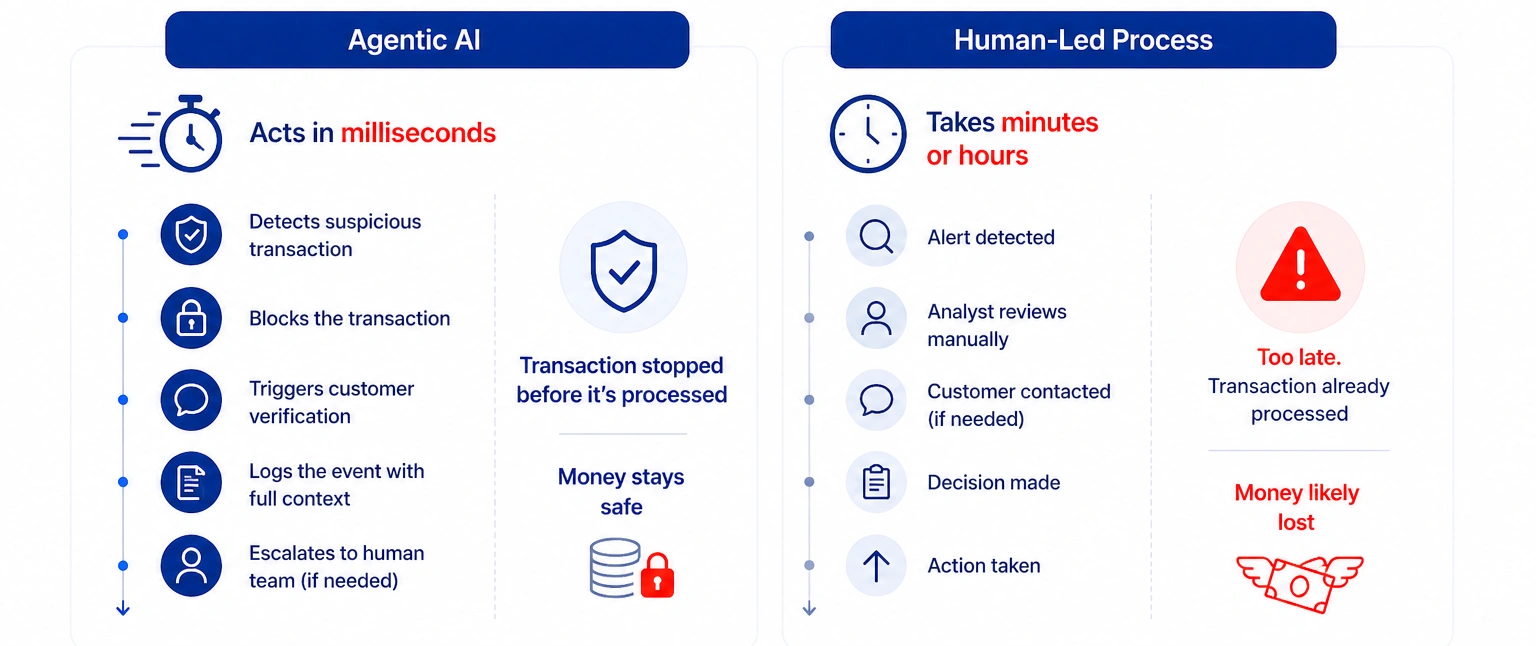 Agentic AI

Acts in milliseconds

Detects suspicious transaction

Blocks the transaction

Triggers customer verification

Logs the event with full context

Escalates to human team (if needed)

Transaction stopped before it's processed

Money stays safe

Human-Led Process

Takes minutes or hours

Alert detected

Analyst reviews manually

Customer contacted (if needed)

Decision made

Action taken

Too late.
Transaction already processed

Money likely lost